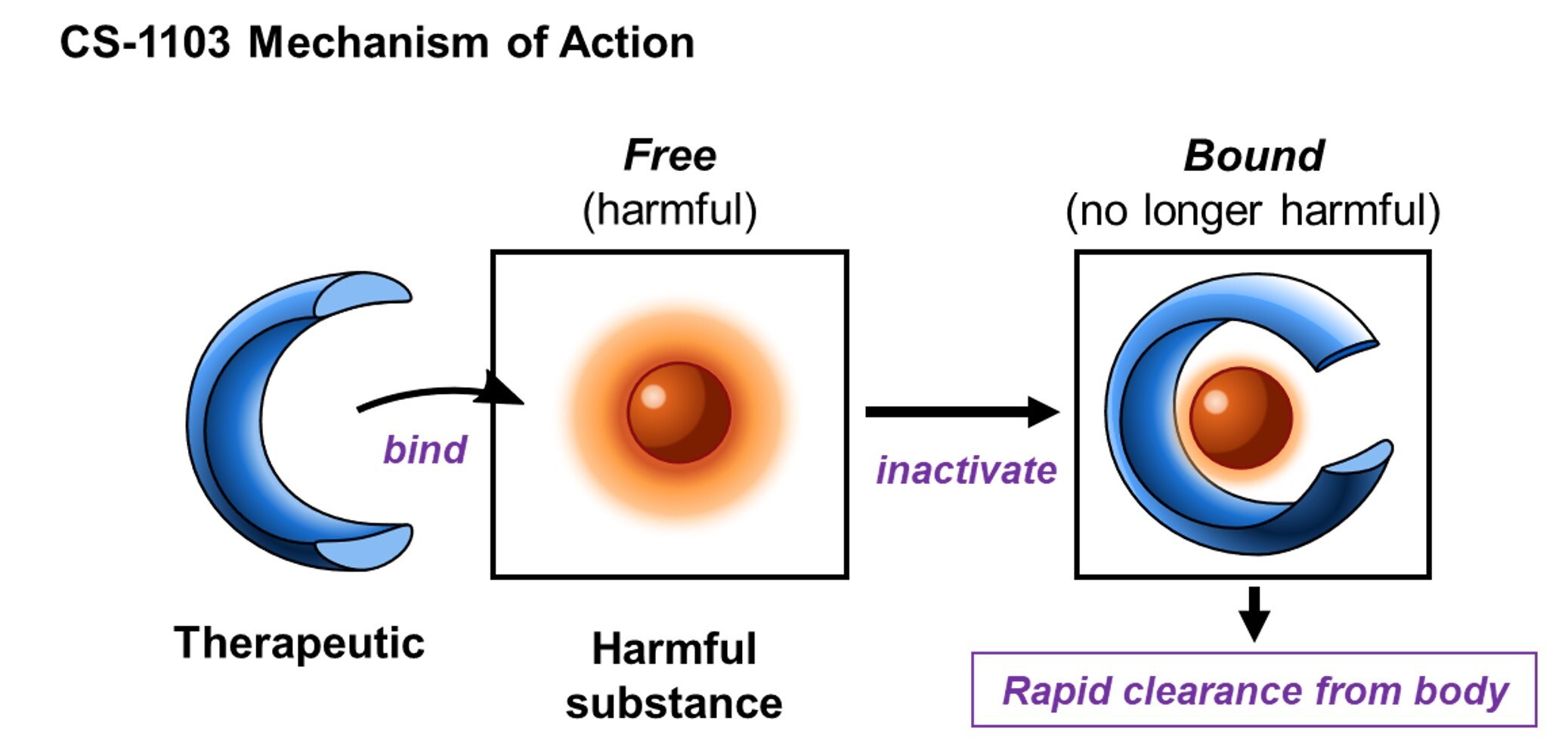 CS-1103 Mechanism of Action

Free
(harmful)

Bound
(no longer harmful)

bind

inactivate

Therapeutic

Harmful substance

Rapid clearance from body